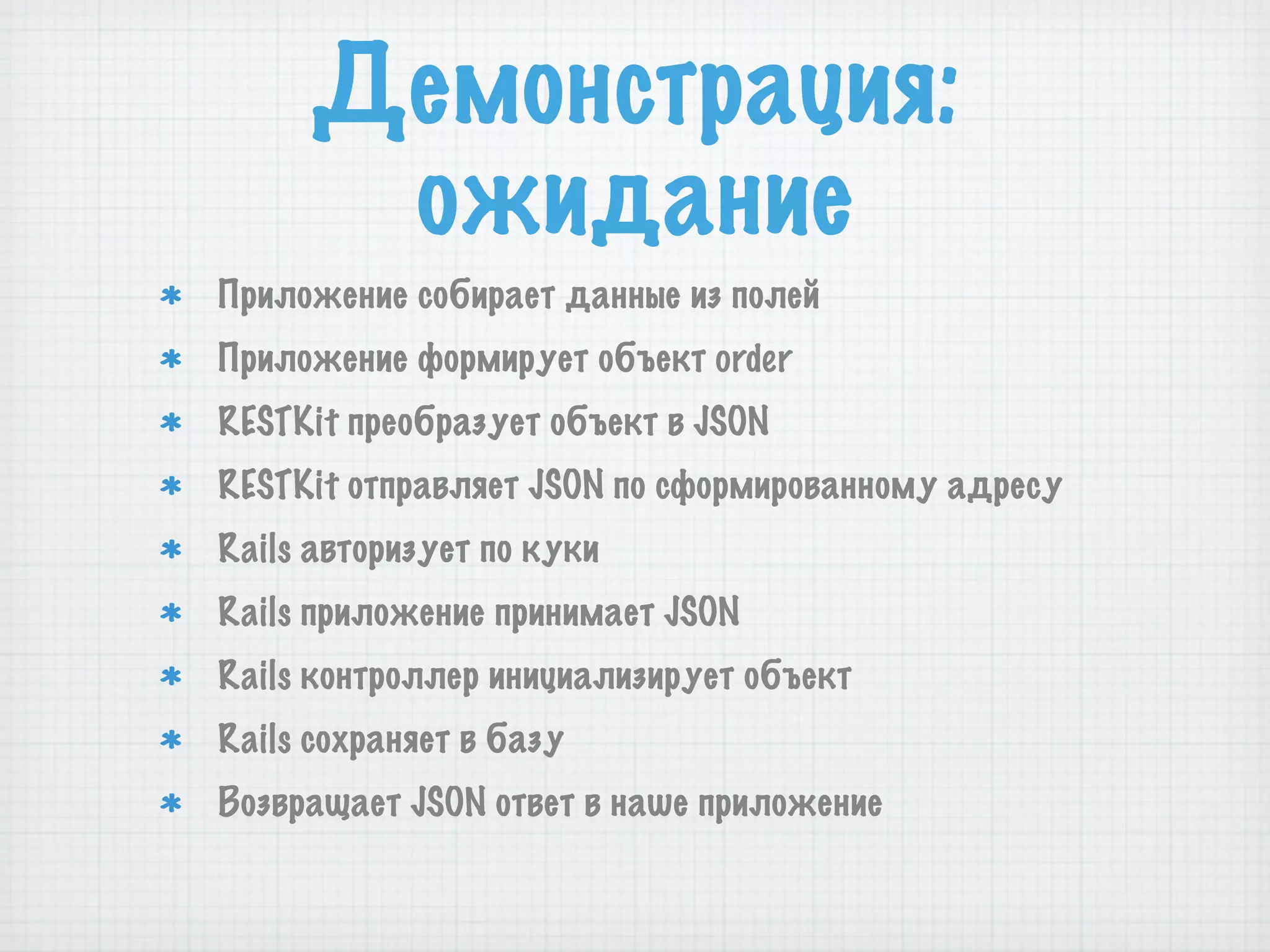 Демонстрация: ожидание

* Приложение собирает данные из полей
* Приложение формирует объект order
* RESTKit преобразует объект в JSON
* RESTKit отправляет JSON по сформированному адресу
* Rails авторизует по куки
* Rails приложение принимает JSON
* Rails контроллер инициализирует объект
* Rails сохраняет в базу
* Возвращает JSON ответ в наше приложение